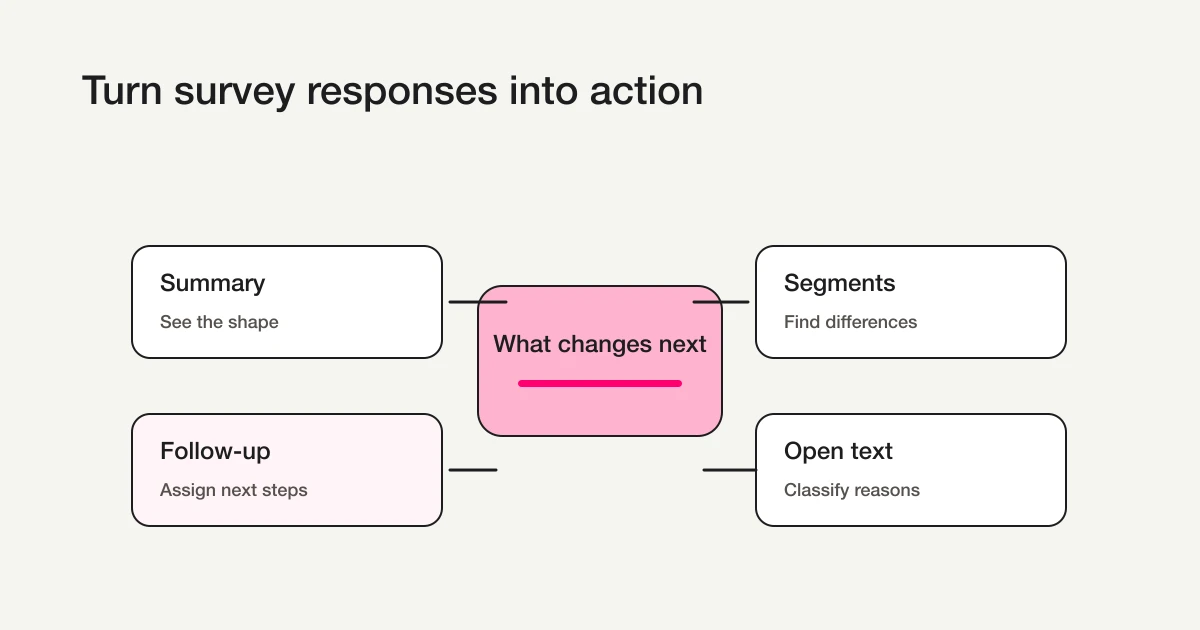 Turn survey responses into action

Summary

See the shape

What changes next

Segments

Find differences

Follow-up

Assign next steps

Open text

Classify reasons